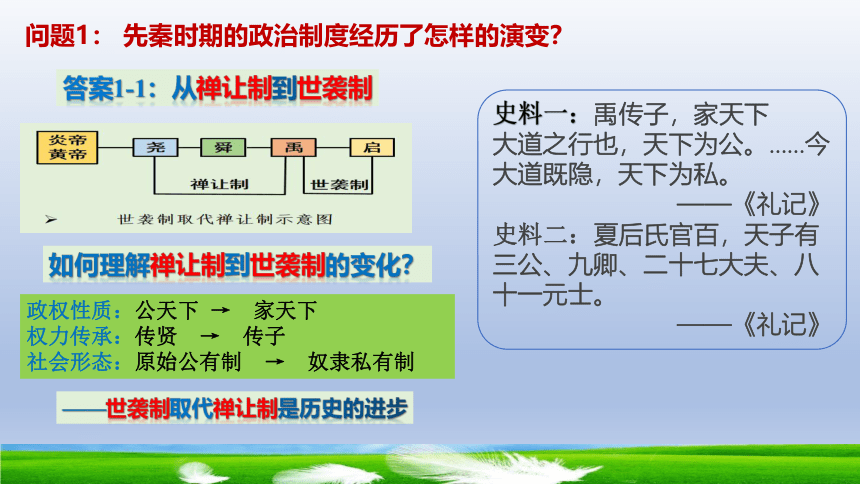 问题1： 先秦时期的政治制度经历了怎样的演变?

答案1-1：从禅让制到世袭制

炎帝 黄帝

尧

舜

禹

启

禅让制

世袭制

➢ 世袭制取代禅让制示意图

如何理解禅让制到世袭制的变化?

政权性质：公天下 → 家天下
权力传承：传贤 → 传子
社会形态：原始公有制 → 奴隶私有制

——世袭制取代禅让制是历史的进步

史料一：禹传子，家天下
大道之行也，天下为公。……今大道既隐，天下为私。
——《礼记》
史料二：夏后氏官百，天子有三公、九卿、二十七大夫、八十一元士。
——《礼记》